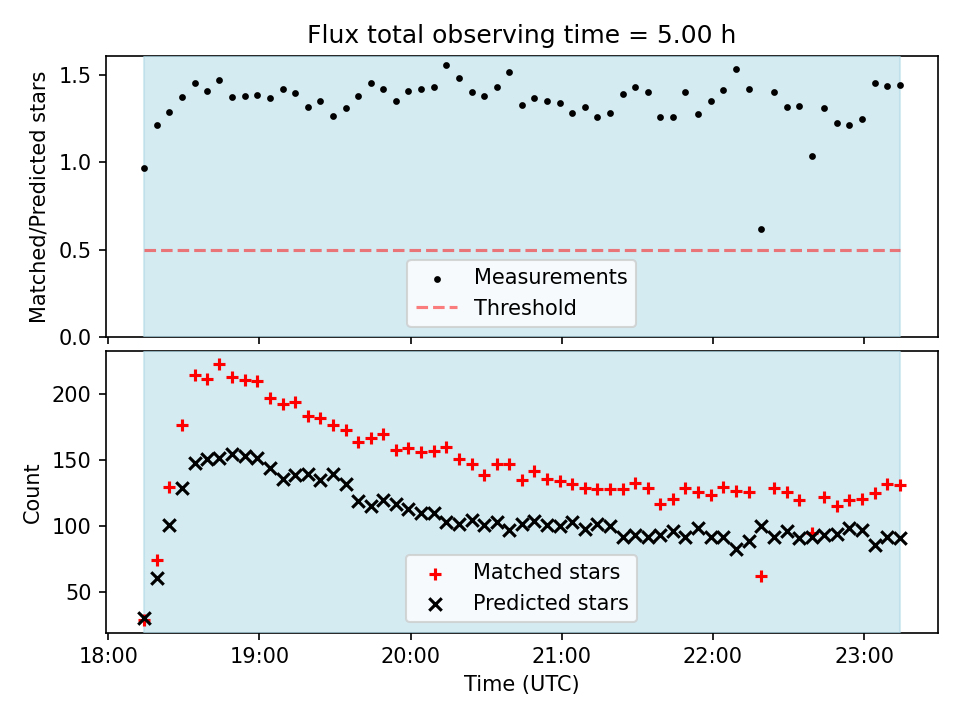 Flux total observing time = 5.00 h

Matched/Predicted stars

1.5
1.0
0.5
0.0

Measurements
Threshold

Count

200
150
100
50

Matched stars
Predicted stars

18:00
19:00
20:00
21:00
22:00
23:00

Time (UTC)